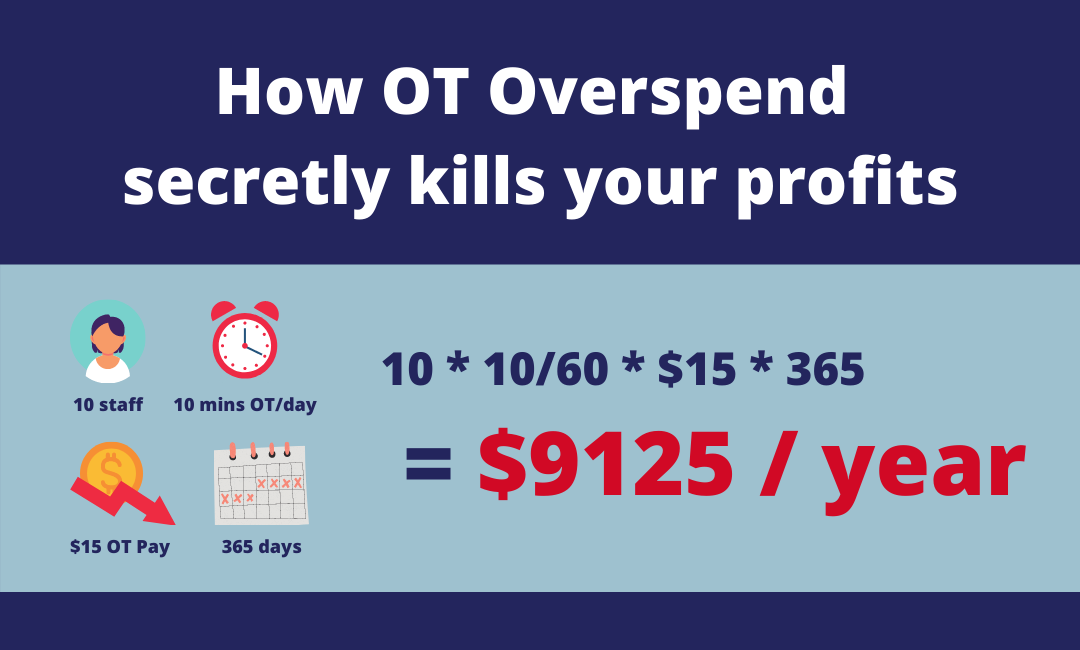 How OT Overspend secretly kills your profits

10 staff

10 mins OT/day

$15 OT Pay

365 days

10 * 10/60 * $15 * 365

= $9125 / year